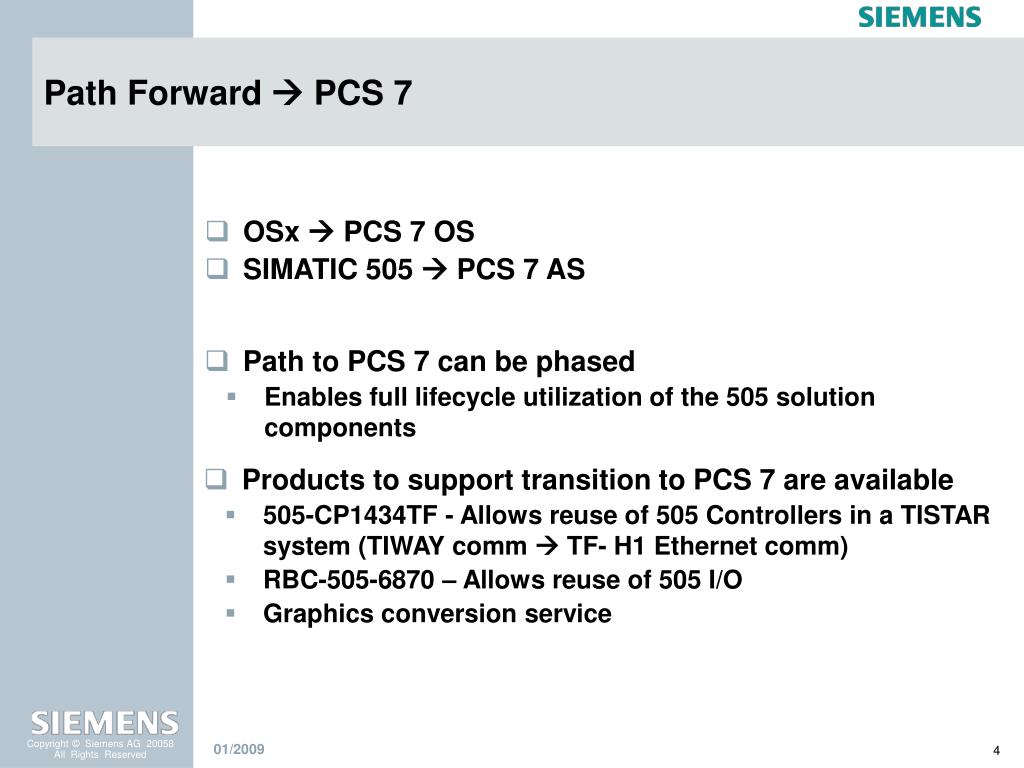 SIEMENS

Path Forward → PCS 7

❑ OSx → PCS 7 OS
❑ SIMATIC 505 → PCS 7 AS

❑ Path to PCS 7 can be phased
▪ Enables full lifecycle utilization of the 505 solution components

❑ Products to support transition to PCS 7 are available
▪ 505-CP1434TF - Allows reuse of 505 Controllers in a TISTAR system (TIWAY comm → TF- H1 Ethernet comm)
▪ RBC-505-6870 – Allows reuse of 505 I/O
▪ Graphics conversion service

SIEMENS
Copyright © Siemens AG 20058 All Rights Reserved

01/2009

4